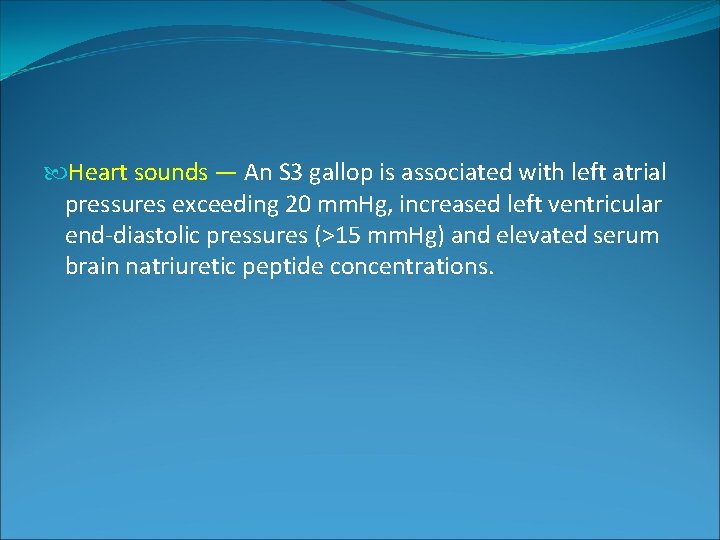 Heart sounds — An S3 gallop is associated with left atrial pressures exceeding 20 mmHg, increased left ventricular end-diastolic pressures (>15 mmHg) and elevated serum brain natriuretic peptide concentrations.